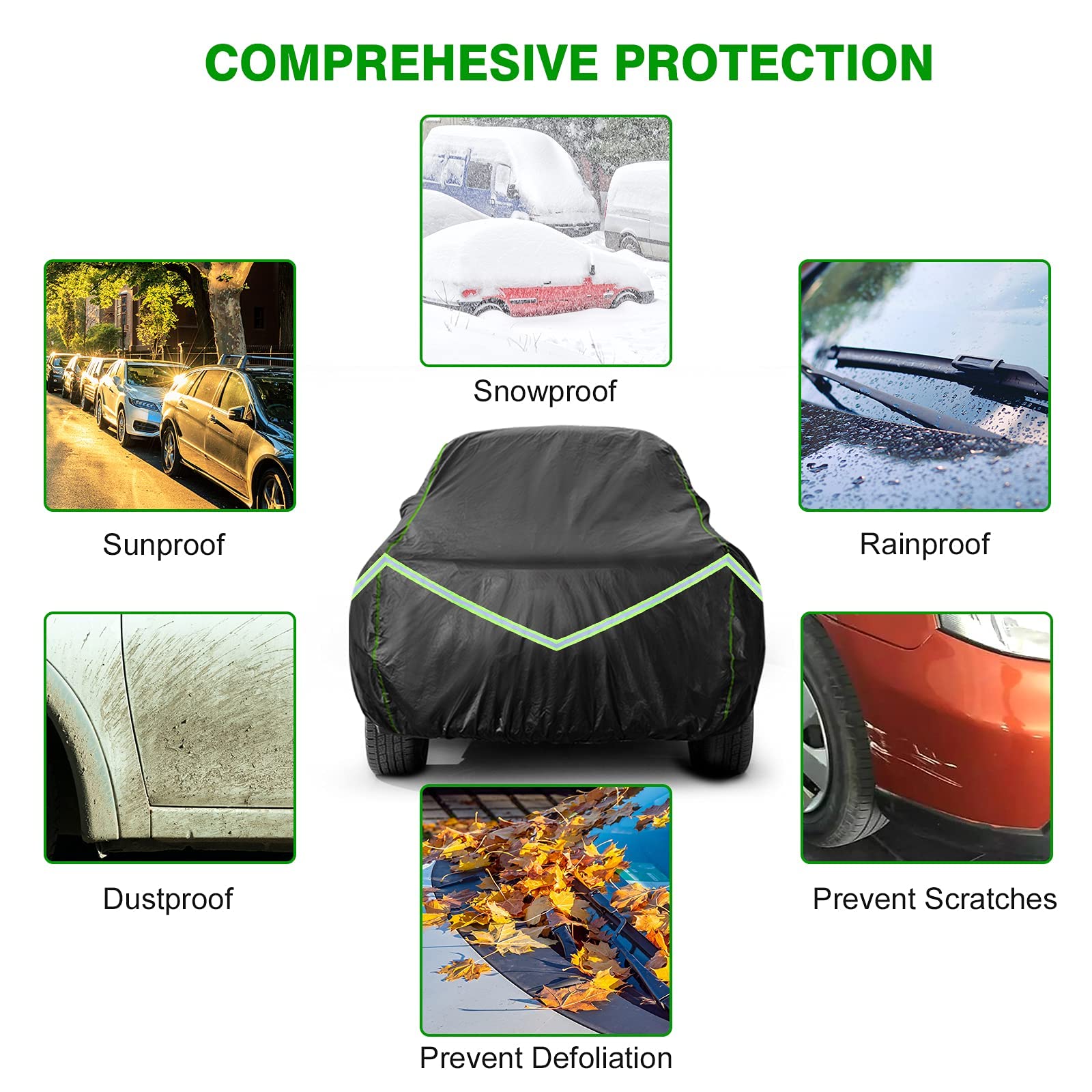 COMPREHESIVE PROTECTION

Snowproof

Sunproof

Rainproof

Dustproof

Prevent Scratches

Prevent Defoliation